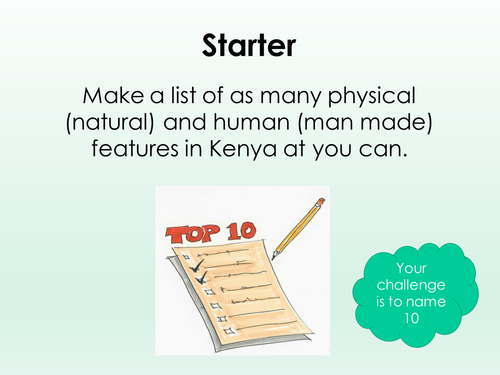 Starter

Make a list of as many physical (natural) and human (man made) features in Kenya at you can.

TOP 10

Your challenge is to name 10